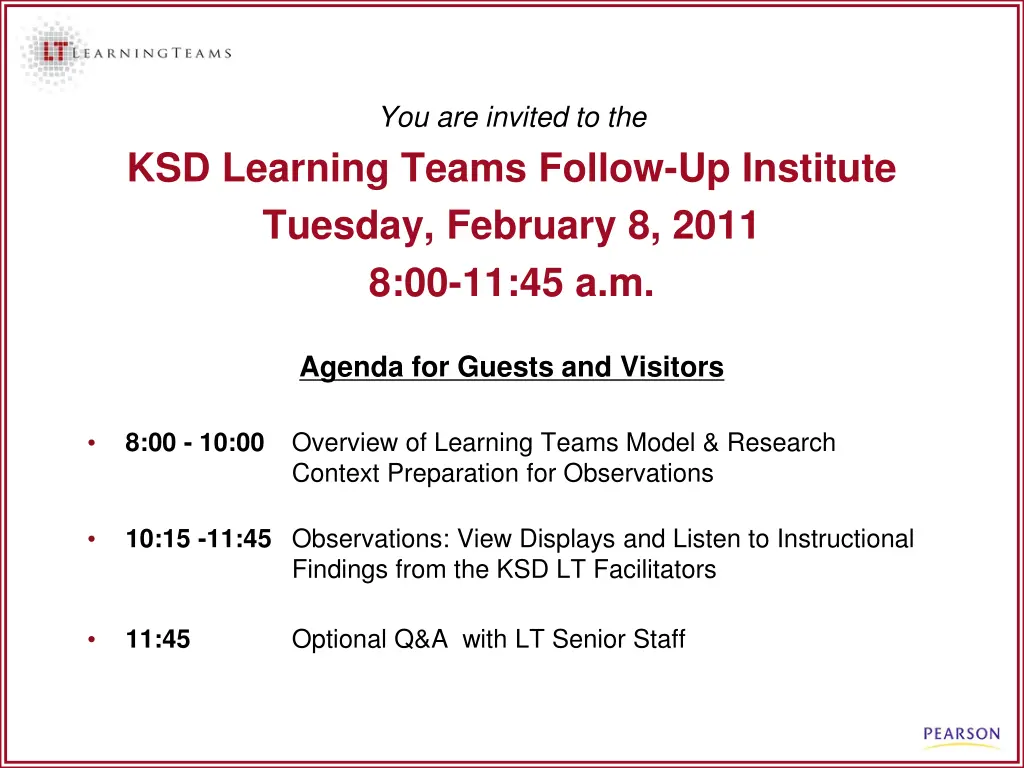 LT LEARNINGTEAMS

You are invited to the

KSD Learning Teams Follow-Up Institute

Tuesday, February 8, 2011

8:00-11:45 a.m.

Agenda for Guests and Visitors

• 8:00 - 10:00 Overview of Learning Teams Model & Research Context Preparation for Observations

• 10:15 -11:45 Observations: View Displays and Listen to Instructional Findings from the KSD LT Facilitators

• 11:45 Optional Q&A with LT Senior Staff

PEARSON